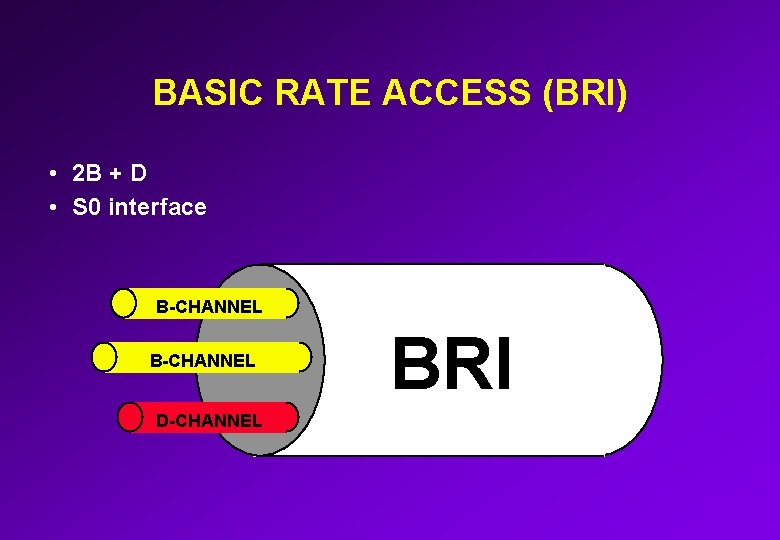 BASIC RATE ACCESS (BRI)

• 2B + D
• S0 interface

B-CHANNEL
B-CHANNEL
D-CHANNEL

BRI